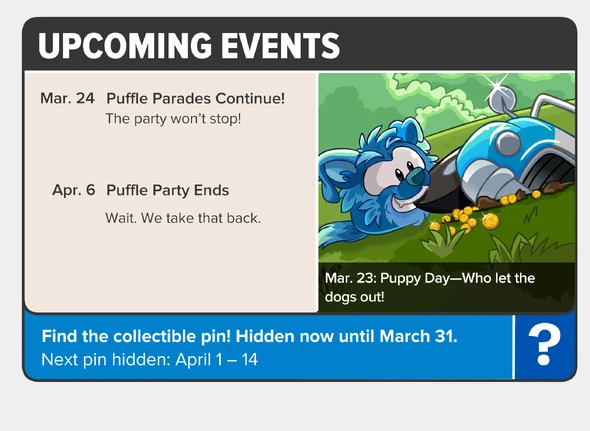 UPCOMING EVENTS

Mar. 24 Puffle Parades Continue!
The party won't stop!

Apr. 6 Puffle Party Ends
Wait. We take that back.

Mar. 23: Puppy Day—Who let the dogs out!

Find the collectible pin! Hidden now until March 31.
Next pin hidden: April 1 – 14

?